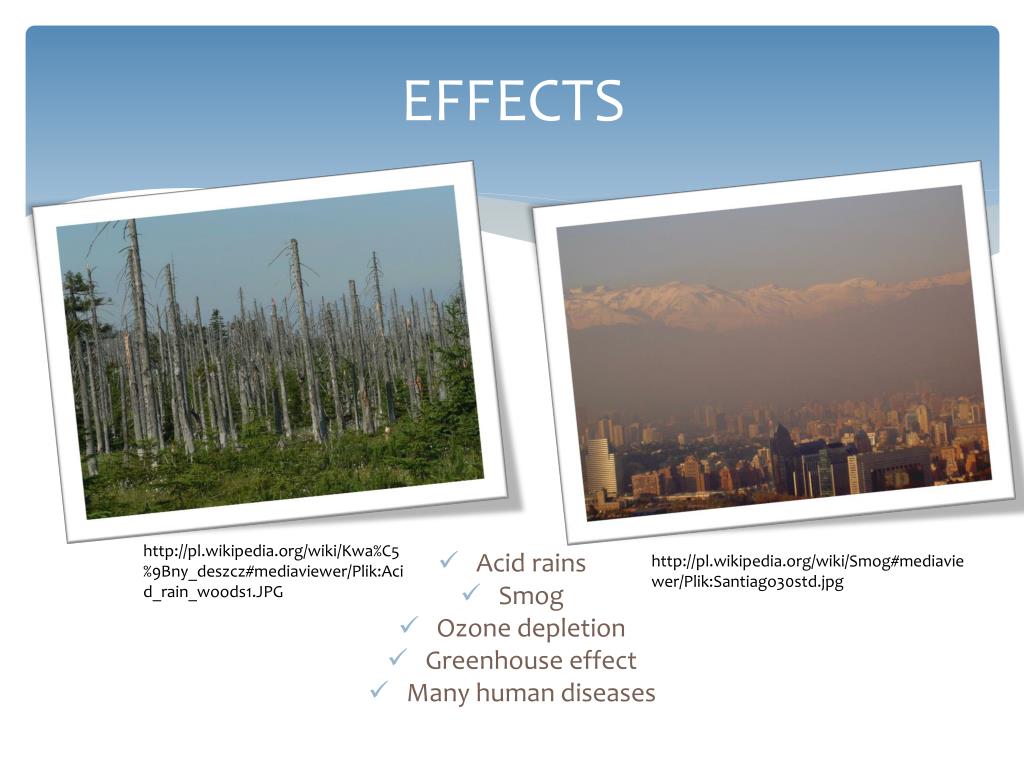 EFFECTS

http://pl.wikipedia.org/wiki/Kwa%C5%9Bny_deszcz#mediaviewer/Plik:Acid_rain_woods1.JPG

✓ Acid rains
✓ Smog
✓ Ozone depletion
✓ Greenhouse effect
✓ Many human diseases

http://pl.wikipedia.org/wiki/Smog#mediaviewer/Plik:Santiago30std.jpg